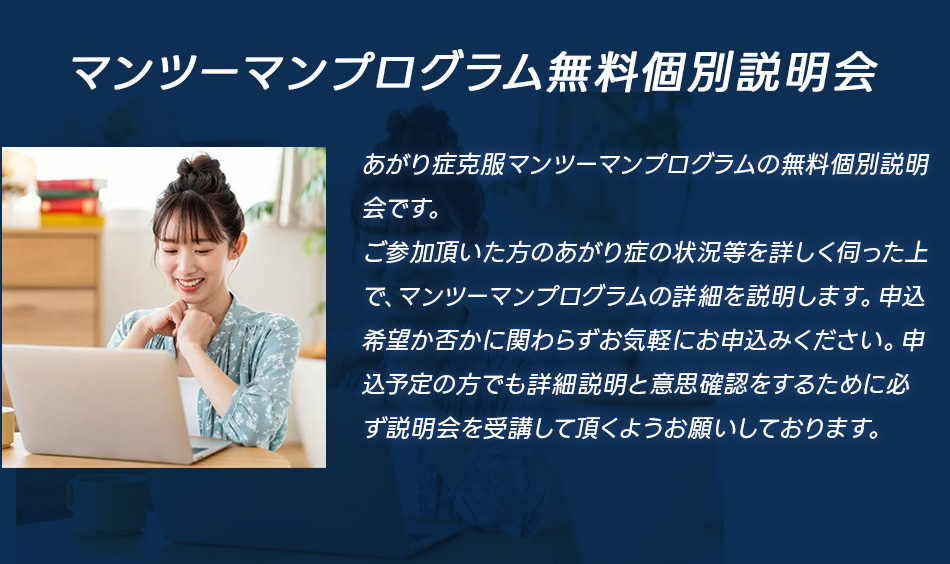 マンツーマンプログラム無料個別説明会

あがり症克服マンツーマンプログラムの無料個別説明会です。
ご参加頂いた方のあがり症の状況等を詳しく伺った上で、マンツーマンプログラムの詳細を説明します。申込希望か否かに関わらずお気軽にお申込みください。申込予定の方でも詳細説明と意思確認をするために必ず説明会を受講して頂くようお願いしております。